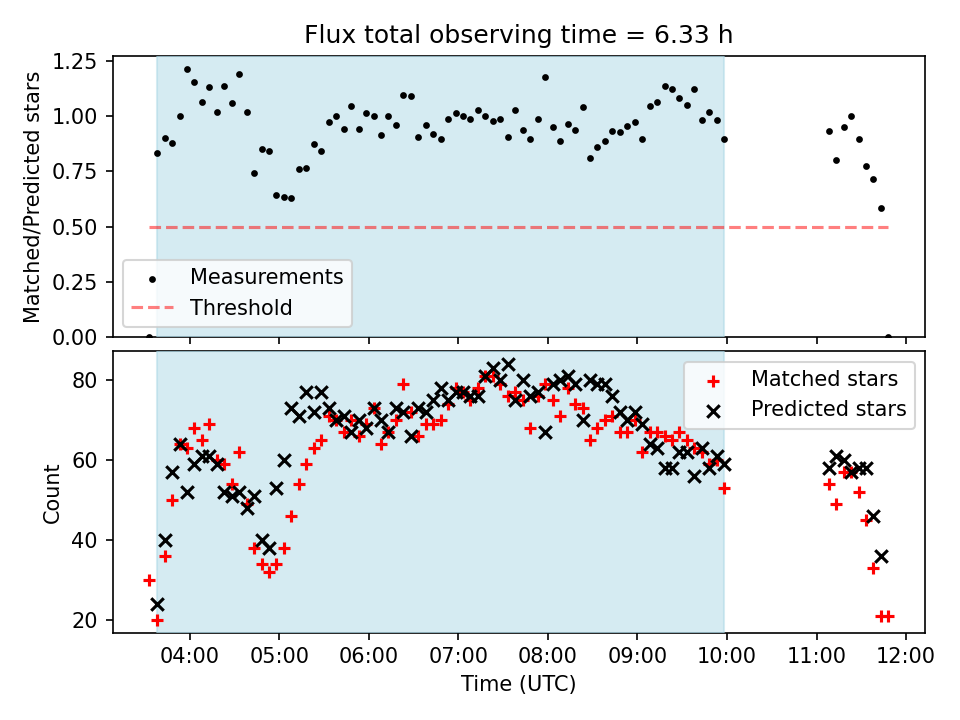 Flux total observing time = 6.33 h

Matched/Predicted stars

1.25
1.00
0.75
0.50
0.25
0.00

Measurements
Threshold

Count

80
60
40
20

Matched stars
Predicted stars

04:00 05:00 06:00 07:00 08:00 09:00 10:00 11:00 12:00

Time (UTC)